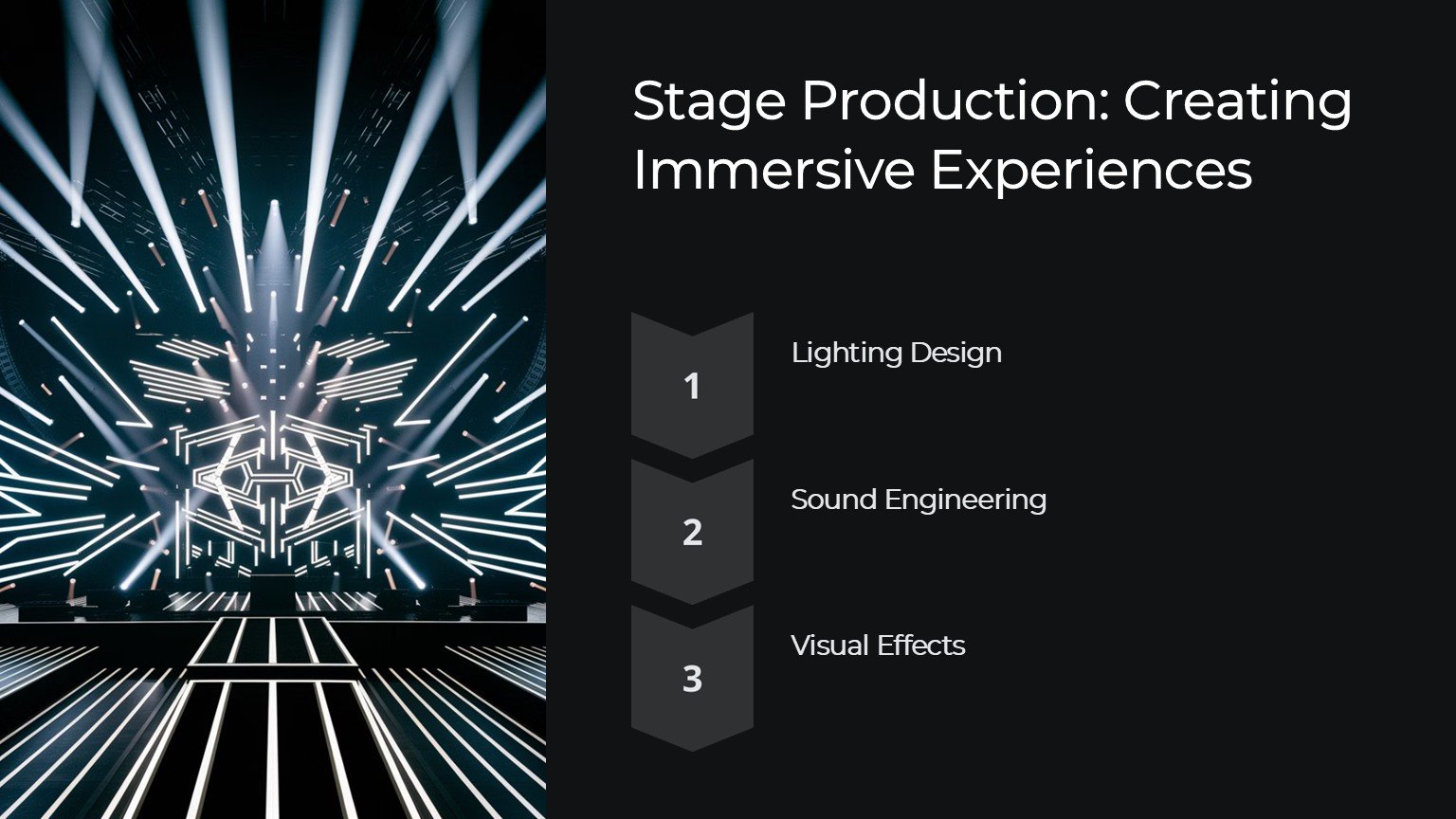 Stage Production: Creating Immersive Experiences

1

Lighting Design

2

Sound Engineering

3

Visual Effects